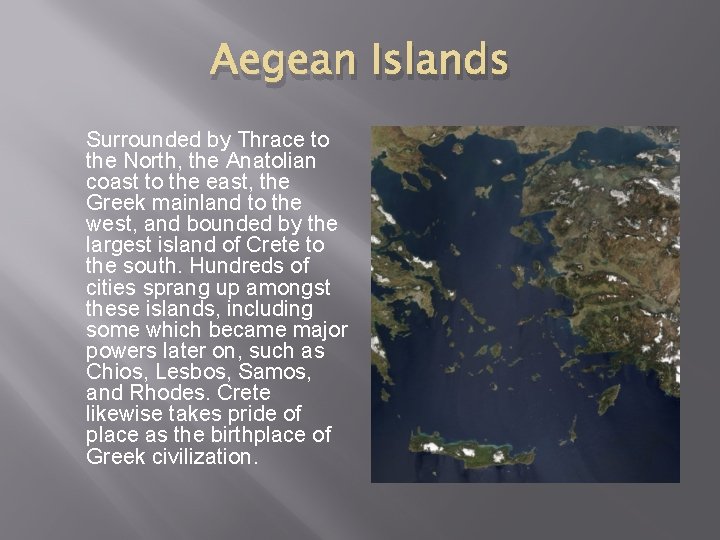 Aegean Islands

Surrounded by Thrace to the North, the Anatolian coast to the east, the Greek mainland to the west, and bounded by the largest island of Crete to the south. Hundreds of cities sprang up amongst these islands, including some which became major powers later on, such as Chios, Lesbos, Samos, and Rhodes. Crete likewise takes pride of place as the birthplace of Greek civilization.